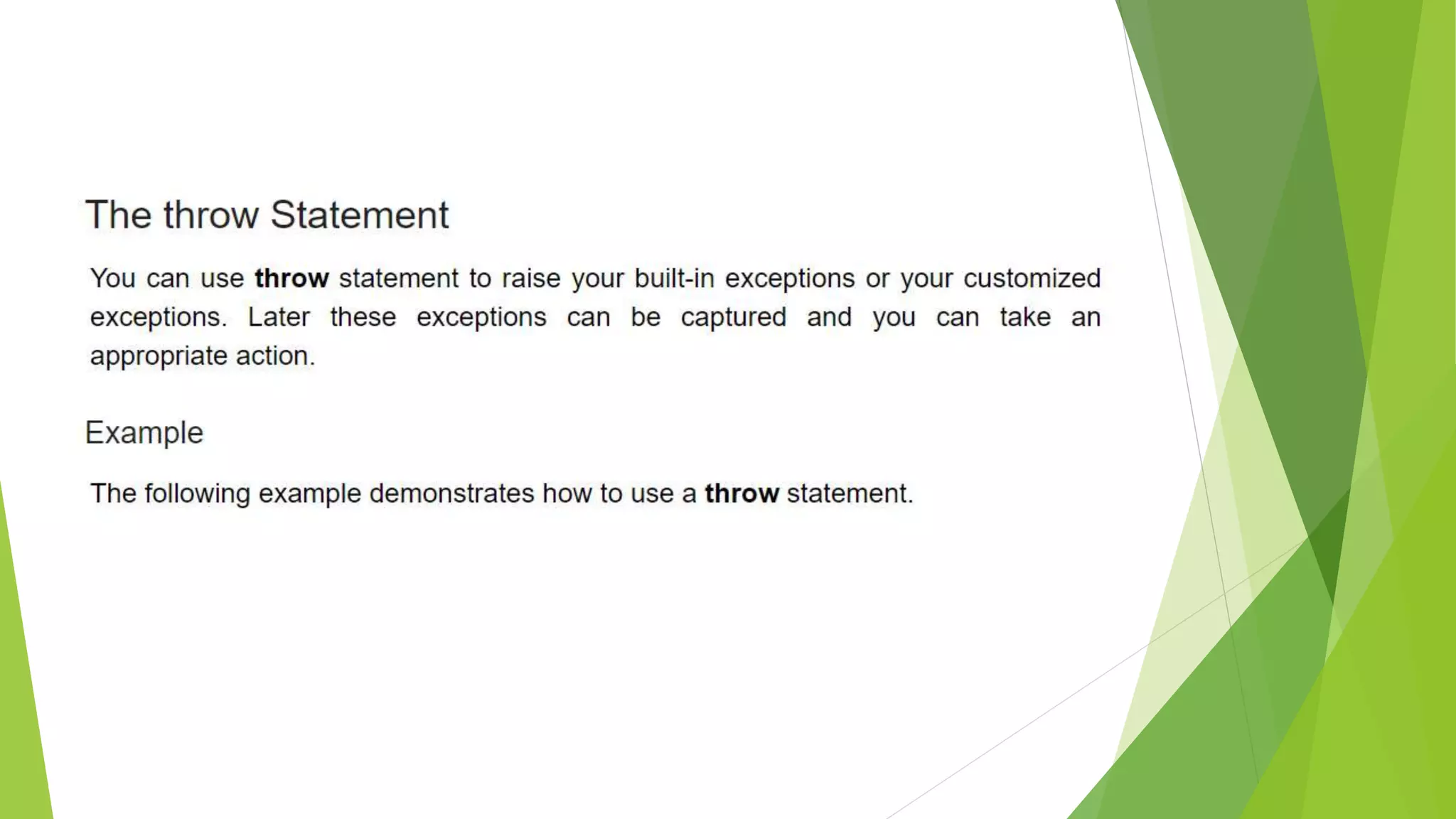 The throw Statement

You can use throw statement to raise your built-in exceptions or your customized exceptions. Later these exceptions can be captured and you can take an appropriate action.

Example

The following example demonstrates how to use a throw statement.